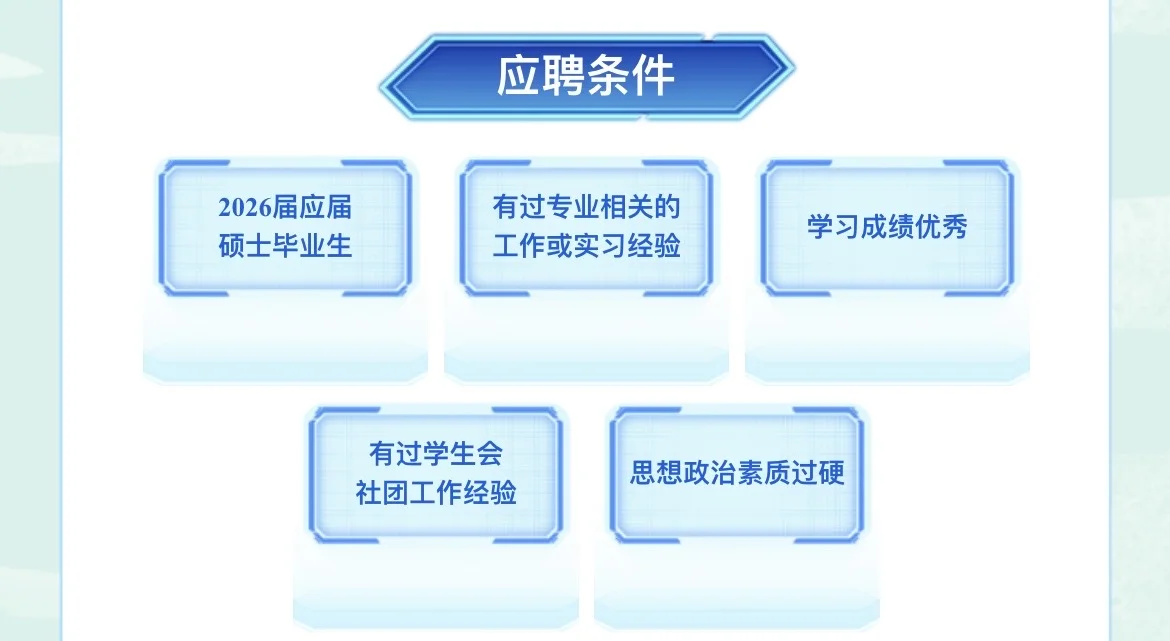 应聘条件

2026届应届硕士毕业生

有过专业相关的工作或实习经验

学习成绩优秀

有过学生会社团工作经验

思想政治素质过硬